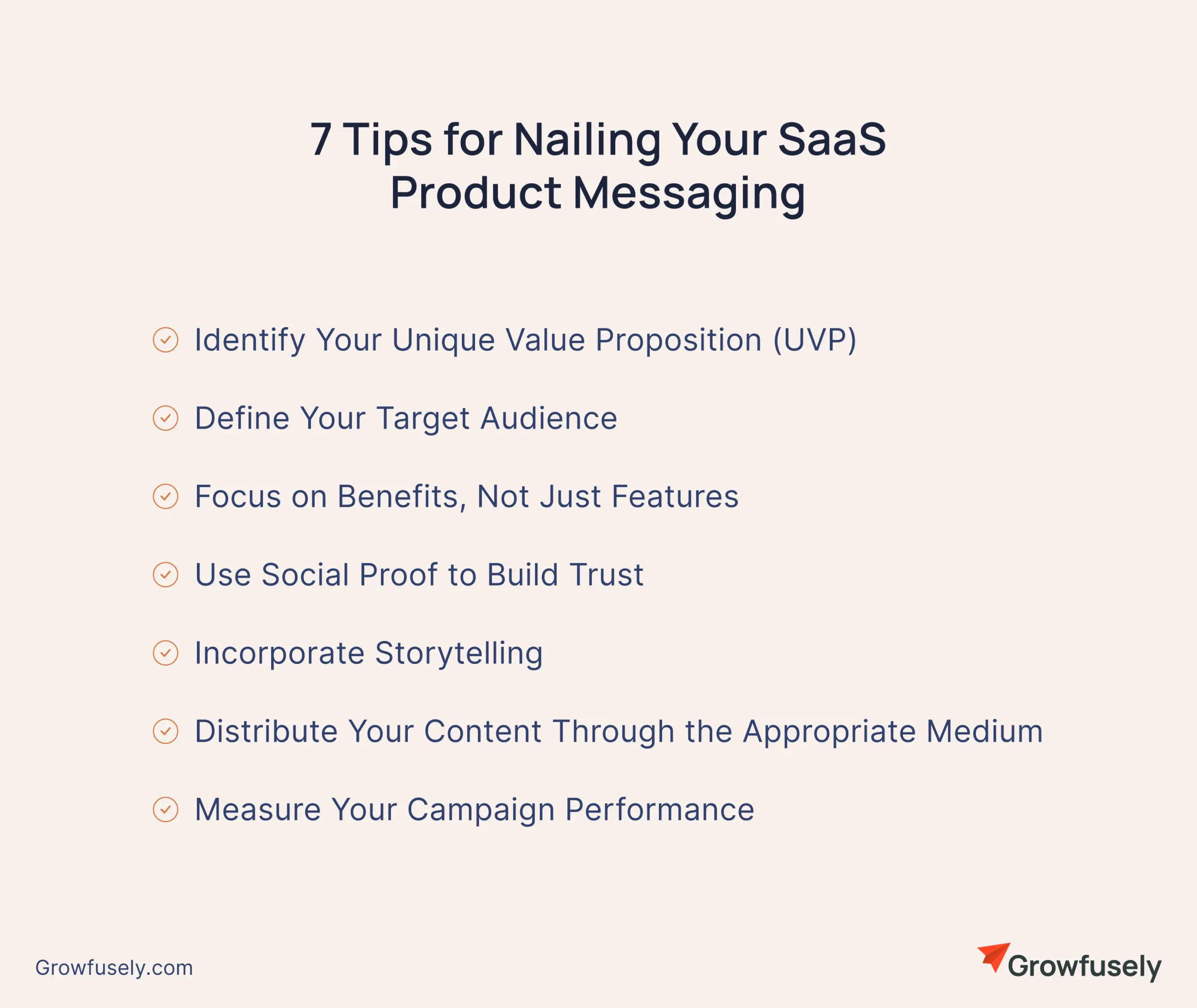 7 Tips for Nailing Your SaaS Product Messaging

Identify Your Unique Value Proposition (UVP)

Define Your Target Audience

Focus on Benefits, Not Just Features

Use Social Proof to Build Trust

Incorporate Storytelling

Distribute Your Content Through the Appropriate Medium

Measure Your Campaign Performance

Growfusely.com

Growfusely